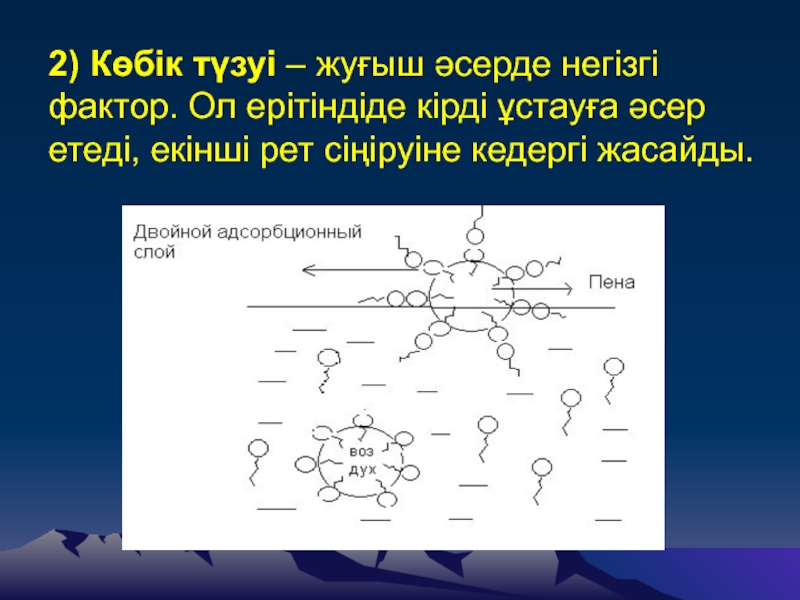 2) Көбік түзуі – жуғыш әсерде негізгі фактор. Ол ерітіндіде кірді ұстауға әсер етеді, екінші рет сіңіруіне кедергі жасайды.

Двойной адсорбционный слой

Пена

воз дух